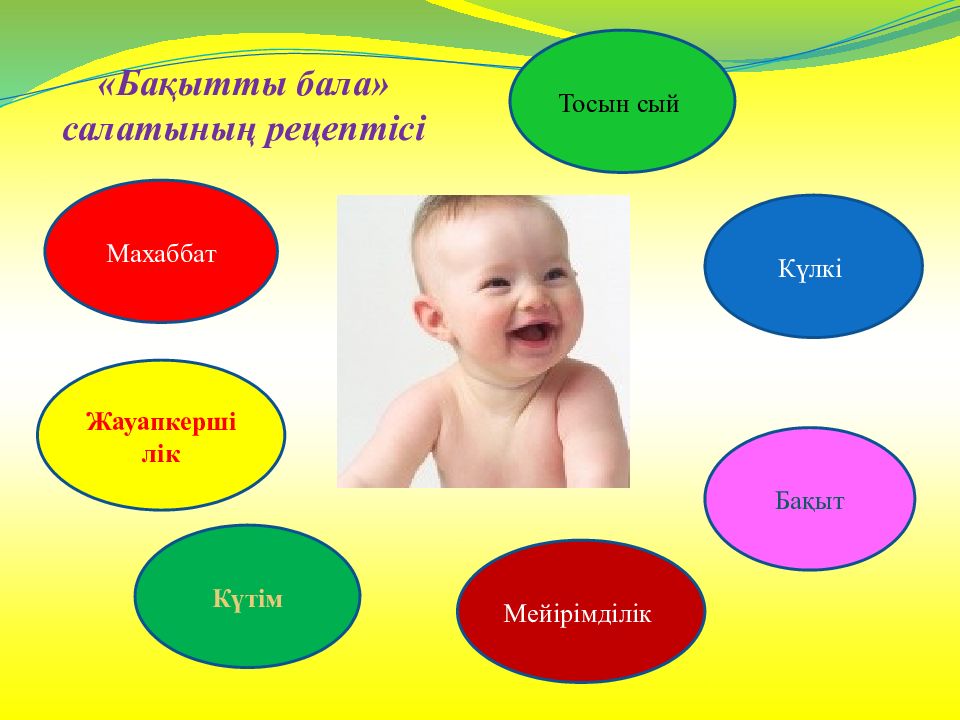 «Бақытты бала» салатының рецептісі

Тосын сый

Махаббат

Күлкі

Жауапкершілік

Бақыт

Күтім

Мейірімділік